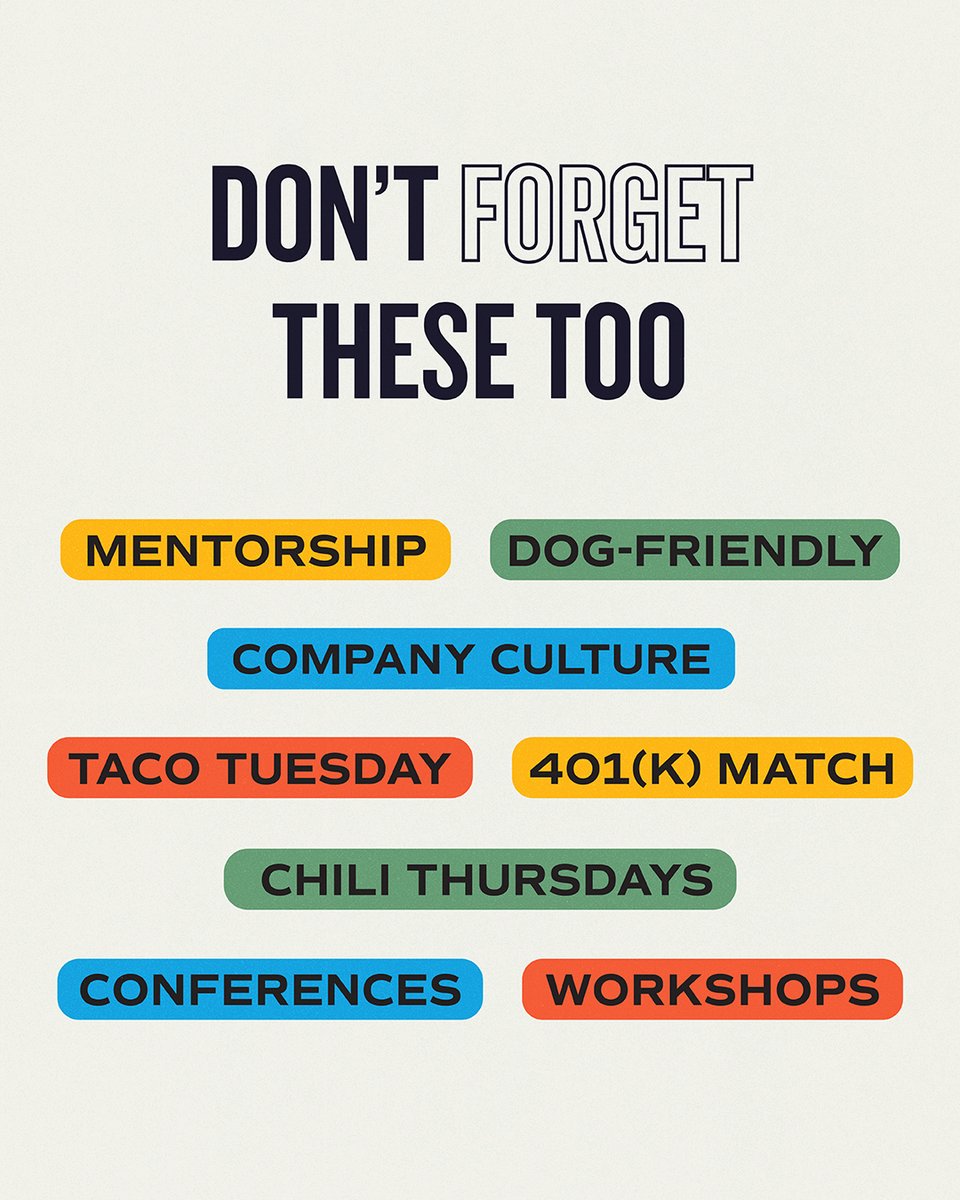 DON'T FORGET THESE TOO

MENTORSHIP

DOG-FRIENDLY

COMPANY CULTURE

TACO TUESDAY

401(K) MATCH

CHILI THURSDAYS

CONFERENCES

WORKSHOPS